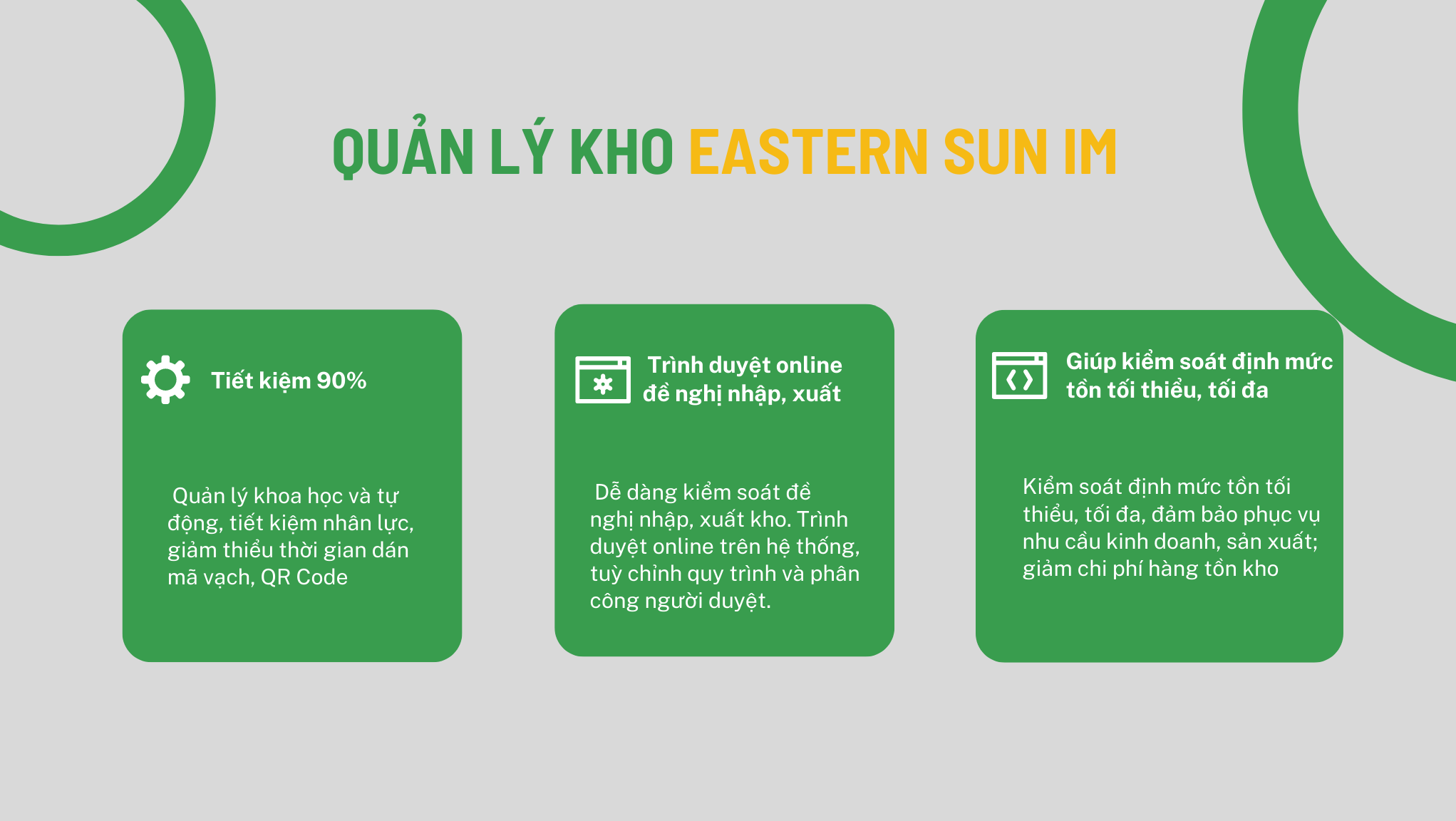 QUẢN LÝ KHO EASTERN SUN IM

Tiết kiệm 90%

Quản lý khoa học và tự động, tiết kiệm nhân lực, giảm thiểu thời gian dán mã vạch, QR Code

Trình duyệt online đề nghị nhập, xuất

Dễ dàng kiểm soát đề nghị nhập, xuất kho. Trình duyệt online trên hệ thống, tuỳ chỉnh quy trình và phân công người duyệt.

Giúp kiểm soát định mức tồn tối thiểu, tối đa

Kiểm soát định mức tồn tối thiểu, tối đa, đảm bảo phục vụ nhu cầu kinh doanh, sản xuất; giảm chi phí hàng tồn kho